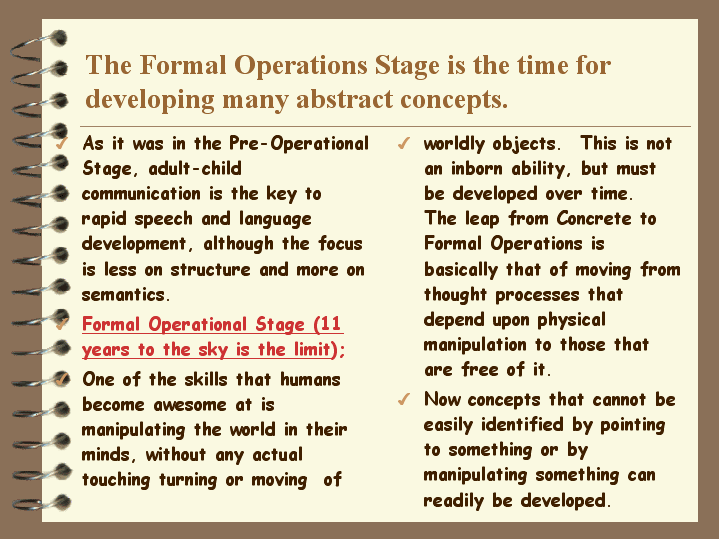 The Formal Operations Stage is the time for developing many abstract concepts.

✓ As it was in the Pre-Operational Stage, adult-child communication is the key to rapid speech and language development, although the focus is less on structure and more on semantics.

✓ Formal Operational Stage (11 years to the sky is the limit);

✓ One of the skills that humans become awesome at is manipulating the world in their minds, without any actual touching turning or moving of

✓ worldly objects. This is not an inborn ability, but must be developed over time. The leap from Concrete to Formal Operations is basically that of moving from thought processes that depend upon physical manipulation to those that are free of it.

✓ Now concepts that cannot be easily identified by pointing to something or by manipulating something can readily be developed.